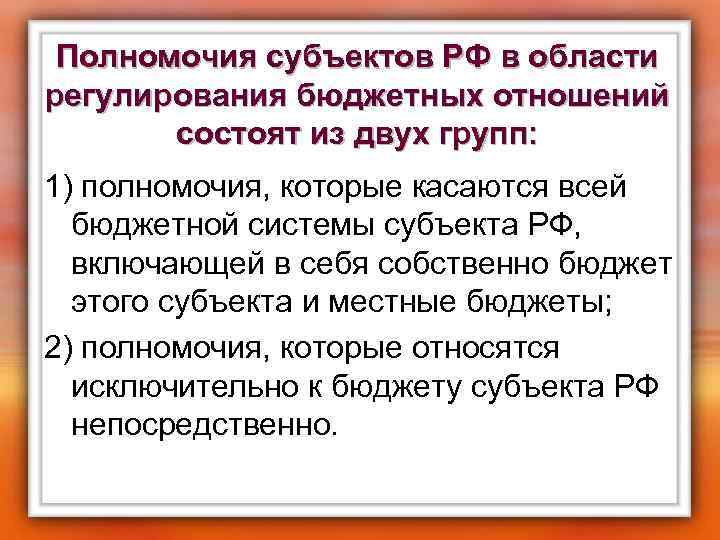 Полномочия субъектов РФ в области регулирования бюджетных отношений состоят из двух групп:

1) полномочия, которые касаются всей бюджетной системы субъекта РФ, включающей в себя собственно бюджет этого субъекта и местные бюджеты;

2) полномочия, которые относятся исключительно к бюджету субъекта РФ непосредственно.